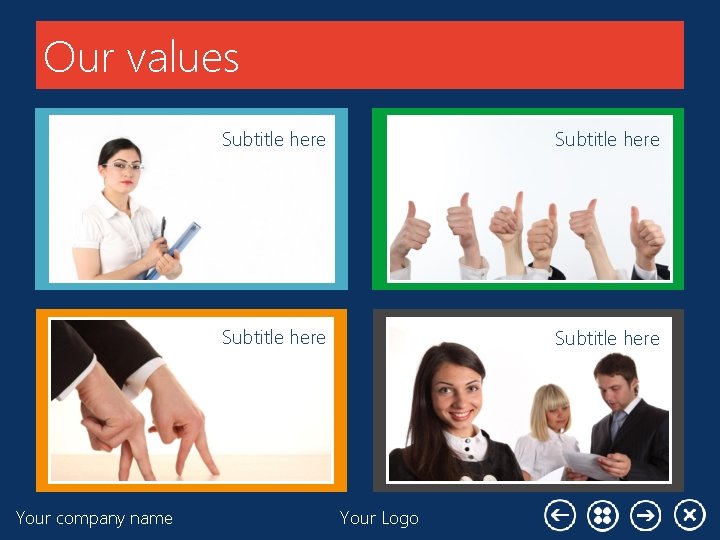 Our values

Subtitle here

Subtitle here

Subtitle here

Subtitle here

Your company name

Your Logo